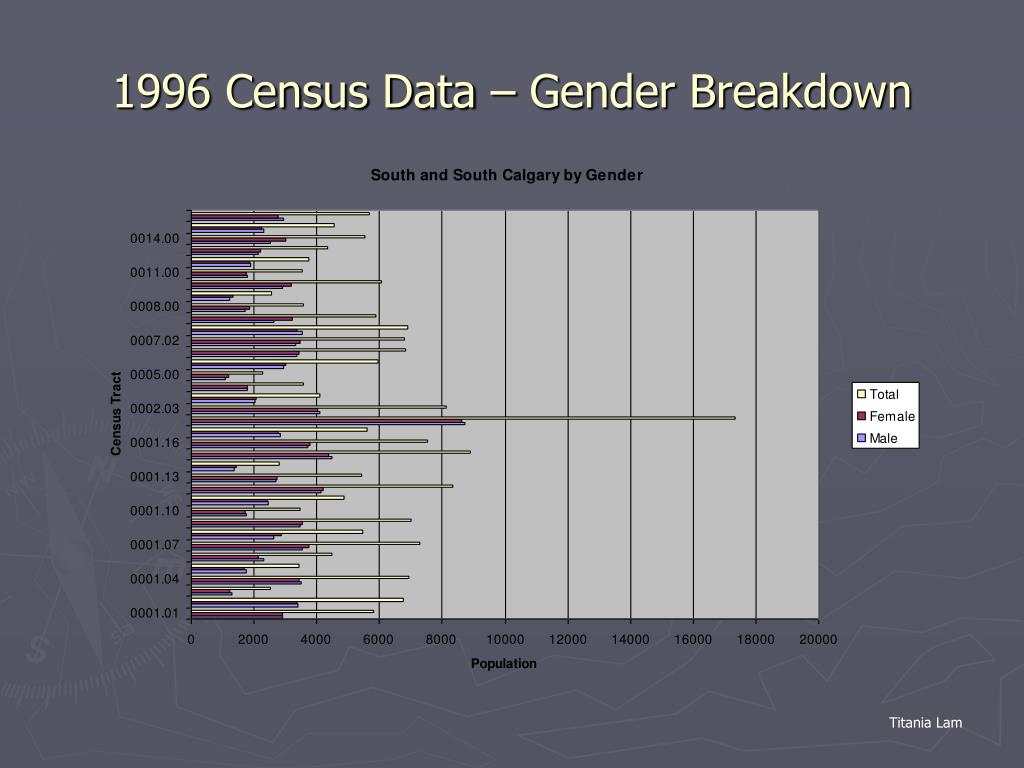 1996 Census Data – Gender Breakdown

South and South Calgary by Gender

Census Tract

0014.00
0011.00
0008.00
0007.02
0005.00
0002.03
0001.16
0001.13
0001.10
0001.07
0001.04
0001.01

0
2000
4000
6000
8000
10000
12000
14000
16000
18000
20000

Population

Total
Female
Male

Titania Lam